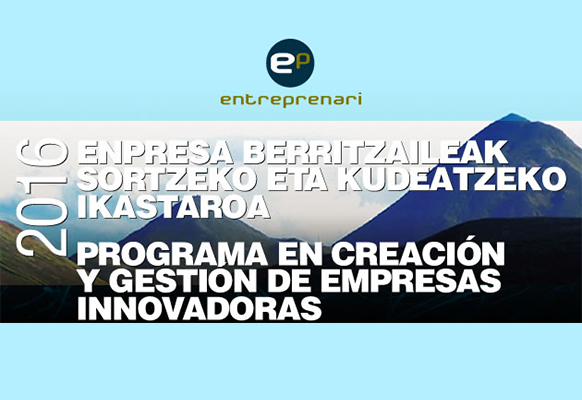 ep

entreprenari

2016

ENPRESA BERRITZAILEAK SORTZEKO ETA KUDEATZEKO IKASTAROA

PROGRAMA EN CREACIÓN Y GESTIÓN DE EMPRESAS INNOVADORAS